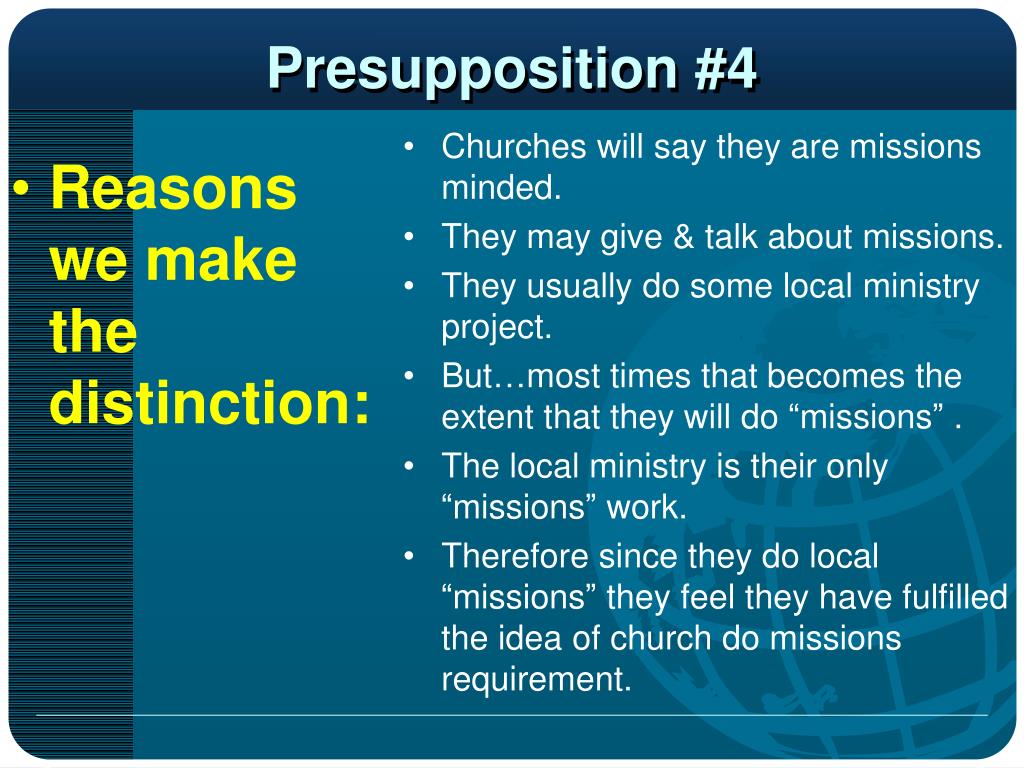 Presupposition #4

• Reasons we make the distinction:

• Churches will say they are missions minded.
• They may give & talk about missions.
• They usually do some local ministry project.
• But…most times that becomes the extent that they will do “missions” .
• The local ministry is their only “missions” work.
• Therefore since they do local “missions” they feel they have fulfilled the idea of church do missions requirement.